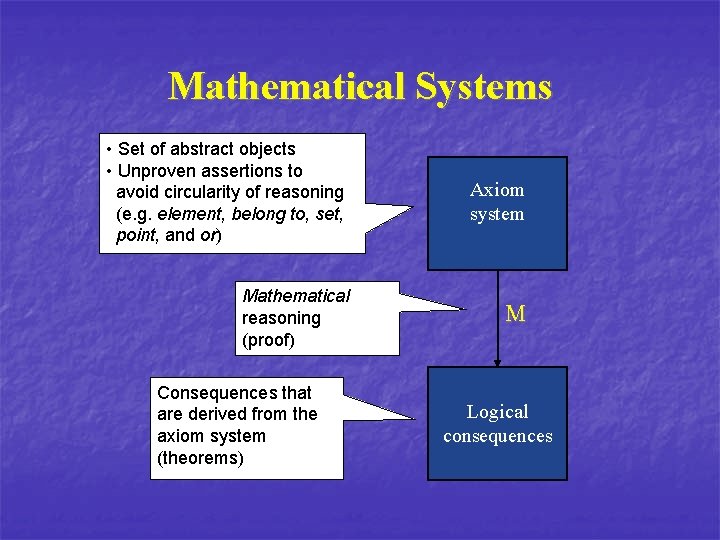 Mathematical Systems

• Set of abstract objects
• Unproven assertions to avoid circularity of reasoning (e.g. element, belong to, set, point, and or)

Axiom system

Mathematical reasoning (proof)

M

Consequences that are derived from the axiom system (theorems)

Logical consequences